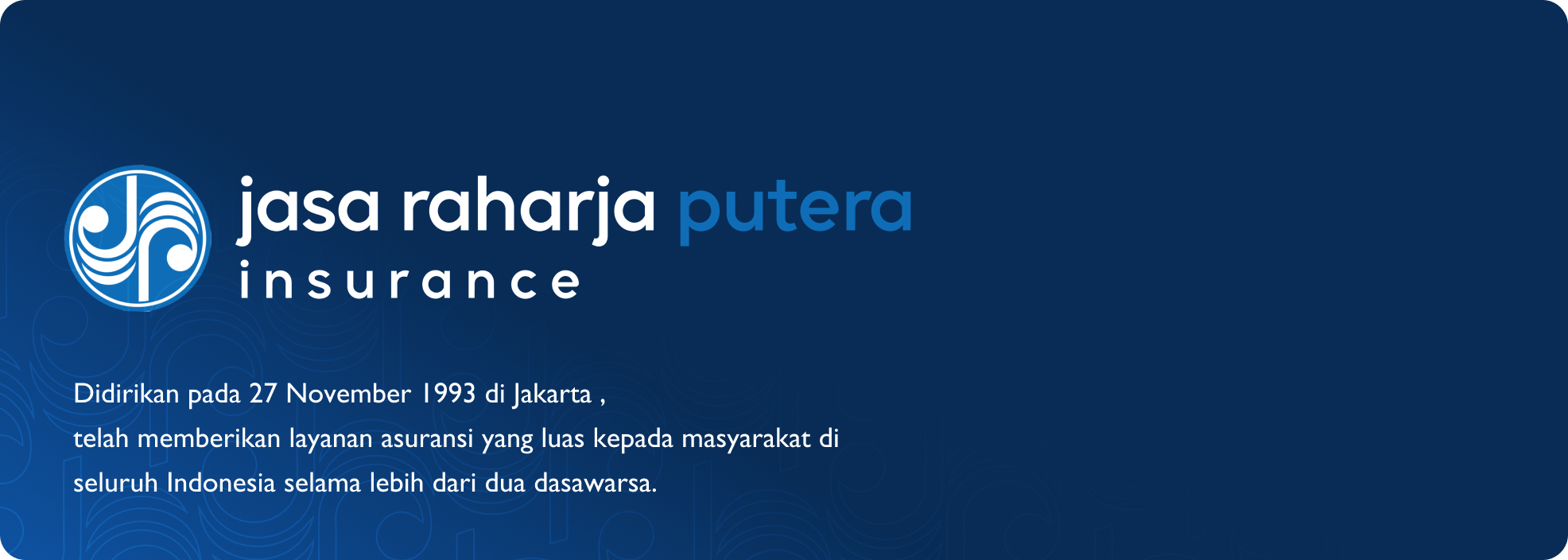 jasa raharja putera
insurance

Didirikan pada 27 November 1993 di Jakarta , telah memberikan layanan asuransi yang luas kepada masyarakat di seluruh Indonesia selama lebih dari dua dasawarsa.